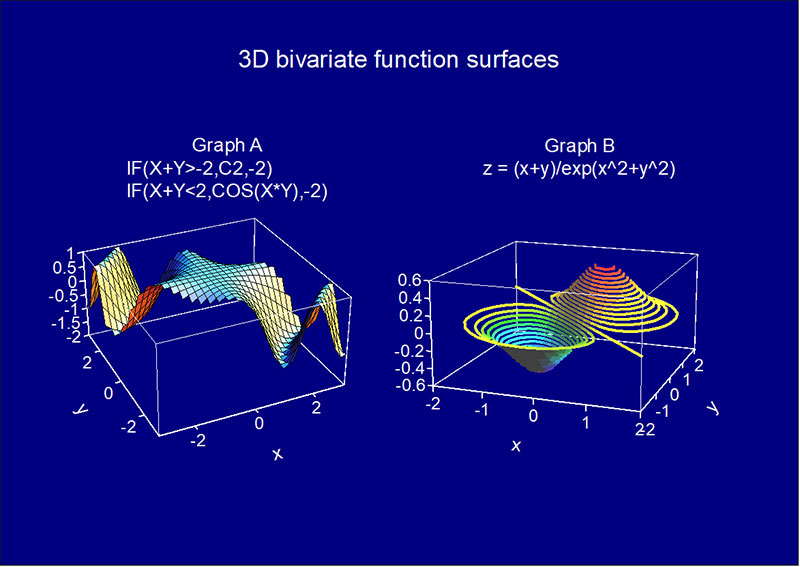 3D bivariate function surfaces

Graph A
IF(X+Y>-2,C2,-2)
IF(X+Y<2,COS(X*Y),-2)

1
0.5
0
-0.5
-1
-1.5
-2
2
0
-2
y
-2
0
2
x

Graph B
z = (x+y)/exp(x^2+y^2)

0.6
0.4
0.2
0
-0.2
-0.4
-0.6
-2
-1
0
1
2
x
-2
-1
0
1
2
y